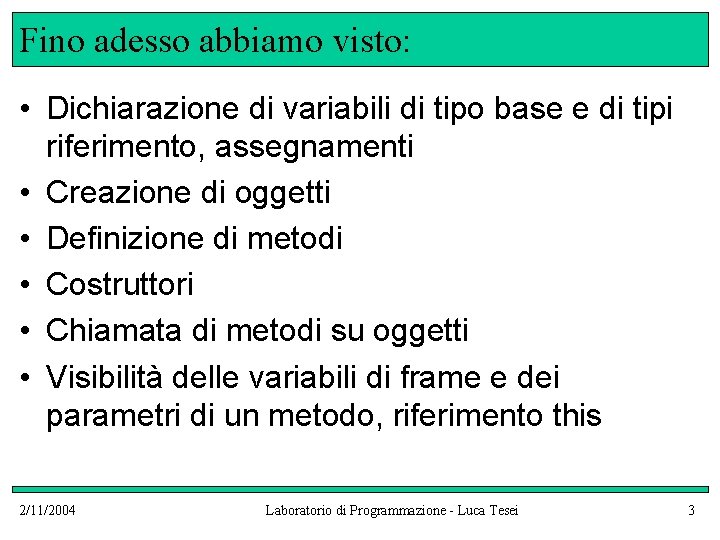 Fino adesso abbiamo visto:

• Dichiarazione di variabili di tipo base e di tipi riferimento, assegnamenti
• Creazione di oggetti
• Definizione di metodi
• Costruttori
• Chiamata di metodi su oggetti
• Visibilità delle variabili di frame e dei parametri di un metodo, riferimento this

2/11/2004 Laboratorio di Programmazione - Luca Tesei 3